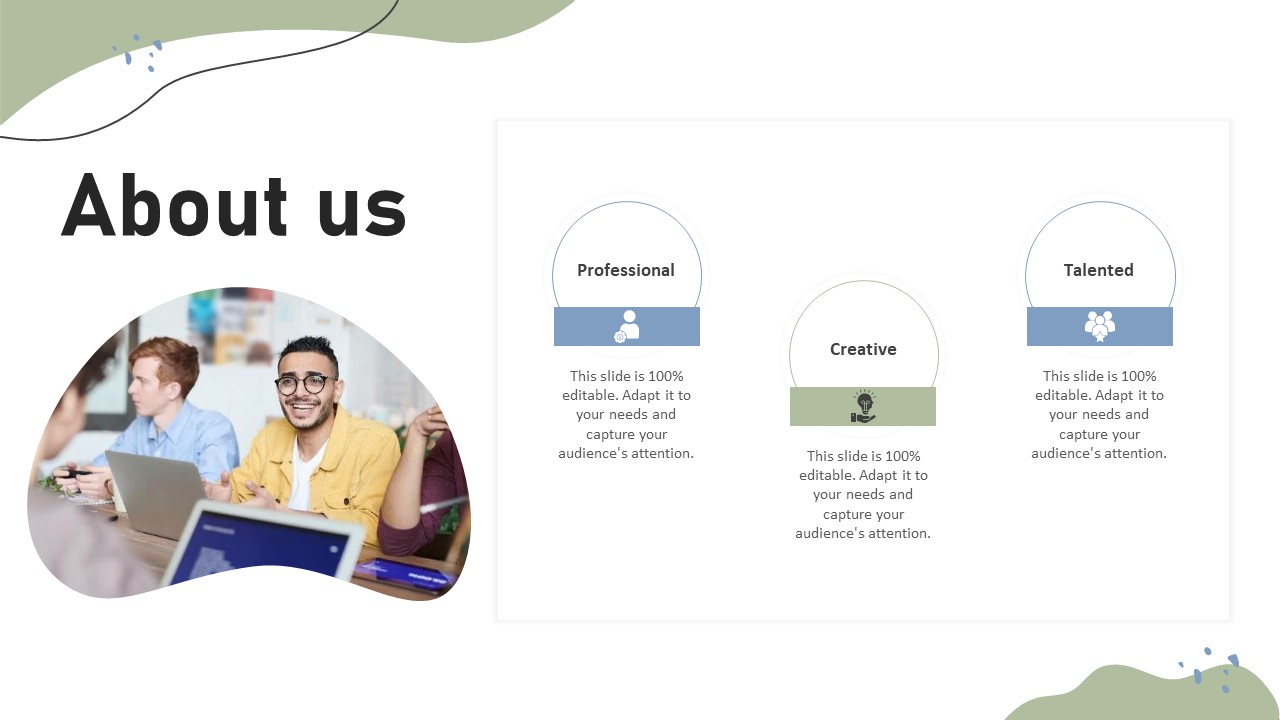 About us

Professional

This slide is 100% editable. Adapt it to your needs and capture your audience's attention.

Creative

This slide is 100% editable. Adapt it to your needs and capture your audience's attention.

Talented

This slide is 100% editable. Adapt it to your needs and capture your audience's attention.